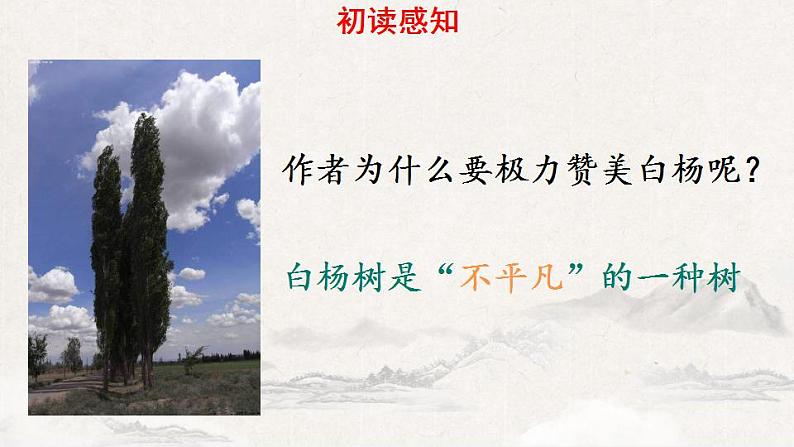 初读感知

作者为什么要极力赞美白杨呢？

白杨树是“不平凡”的一种树